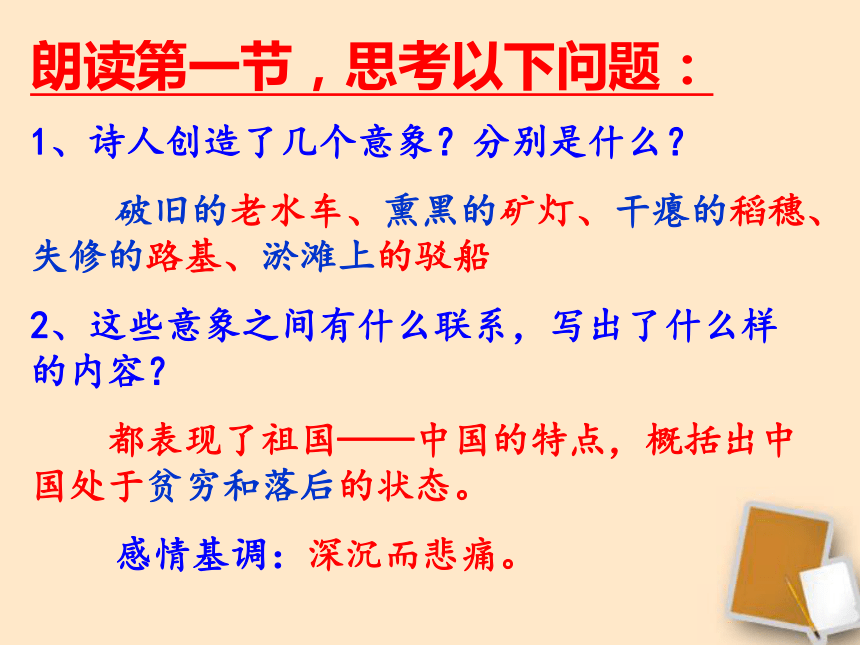 朗读第一节，思考以下问题：

1、诗人创造了几个意象？分别是什么？

破旧的老水车、熏黑的矿灯、干瘪的稻穗、失修的路基、淤滩上的驳船

2、这些意象之间有什么联系，写出了什么样的内容？

都表现了祖国——中国的特点，概括出中国处于贫穷和落后的状态。

感情基调：深沉而悲痛。